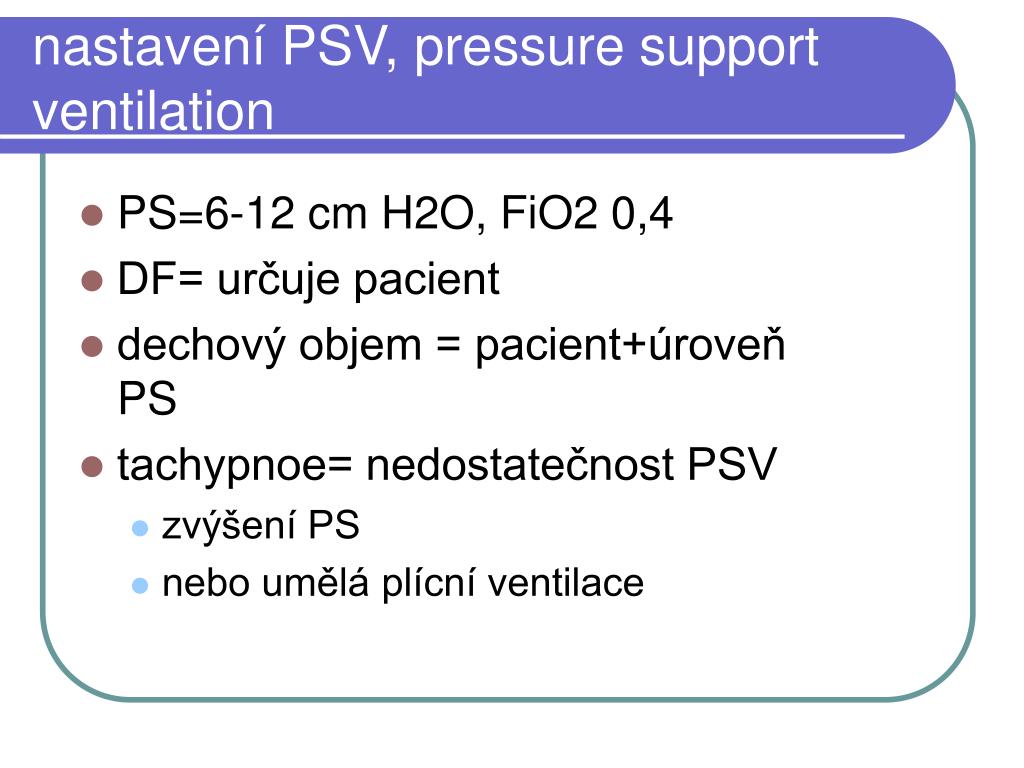 nastavení PSV, pressure support ventilation

- PS=6-12 cm H2O, FiO2 0,4
- DF= určuje pacient
- dechový objem = pacient+úroveň PS
- tachypnoe= nedostatečnost PSV
  - zvýšení PS
  - nebo umělá plícní ventilace